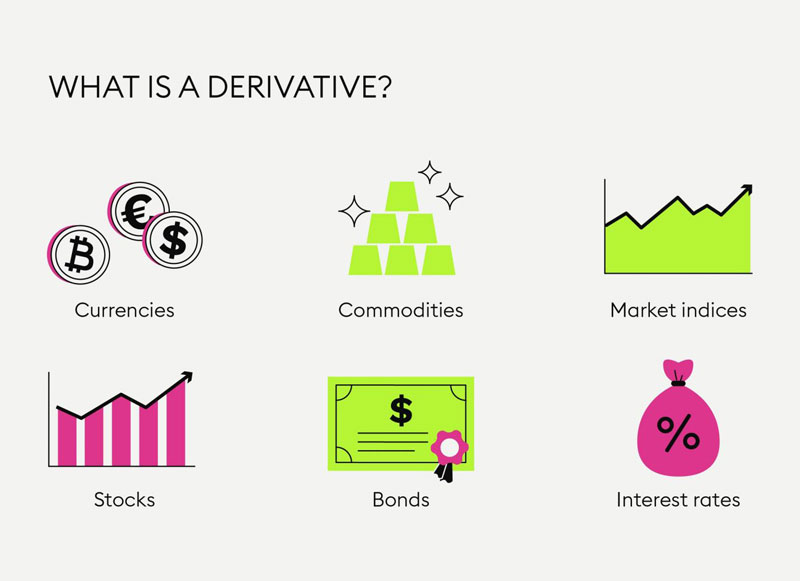 WHAT IS A DERIVATIVE?

₿ € $

Currencies

Commodities

Market indices

Stocks

$

Bonds

%

Interest rates